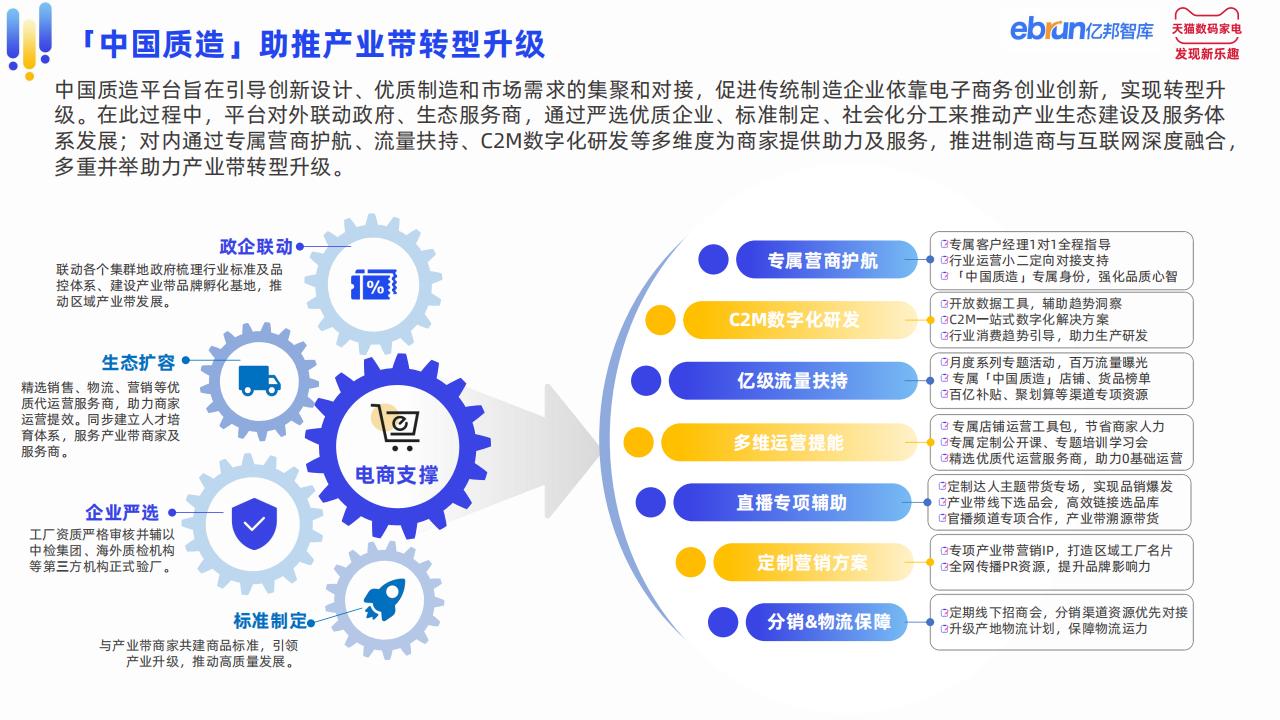 「中国质造」助推产业带转型升级

ebrun亿邦智库

天猫数码家电
发现新乐趣

中国质造平台旨在引导创新设计、优质制造和市场需求的集聚和对接，促进传统制造企业依靠电子商务创业创新，实现转型升级。在此过程中，平台对外联动政府、生态服务商，通过严选优质企业、标准制定、社会化分工来推动产业生态建设及服务体系发展；对内通过专属营商护航、流量扶持、C2M数字化研发等多维度为商家提供助力及服务，推进制造商与互联网深度融合，多重并举助力产业带转型升级。

政企联动
联动各个集群地政府梳理行业标准及品控体系、建设产业带品牌孵化基地，推动区域产业带发展。

生态扩容
精选销售、物流、营销等优质代运营服务商，助力商家运营提效。同步建立人才培育体系，服务产业带商家及服务商。

企业严选
工厂资质严格审核并辅以中检集团、海外质检机构等第三方机构正式验厂。

标准制定
与产业带商家共建商品标准，引领产业升级，推动高质量发展。

电商支撑

专属营商护航
专属客户经理1对1全程指导
行业运营小二定向对接支持
「中国质造」专属身份，强化品质心智

C2M数字化研发
开放数据工具，辅助趋势洞察
C2M一站式数字化解决方案
行业消费趋势引导，助力生产研发

亿级流量扶持
月度系列专题活动，百万流量曝光
专属「中国质造」店铺、货品榜单
百亿补贴、聚划算等渠道专项资源

多维运营提能
专属店铺运营工具包，节省商家人力
专属定制公开课、专题培训学习会
精选优质代运营服务商，助力0基础运营

直播专项辅助
定制达人主题带货专场，实现品销爆发
产业带线下选品会，高效链接选品库
官播频道专项合作，产业带溯源带货

定制营销方案
专项产业带营销IP，打造区域工厂名片
全网传播PR资源，提升品牌影响力

分销&物流保障
定期线下招商会，分销渠道资源优先对接
升级产地物流计划，保障物流运力